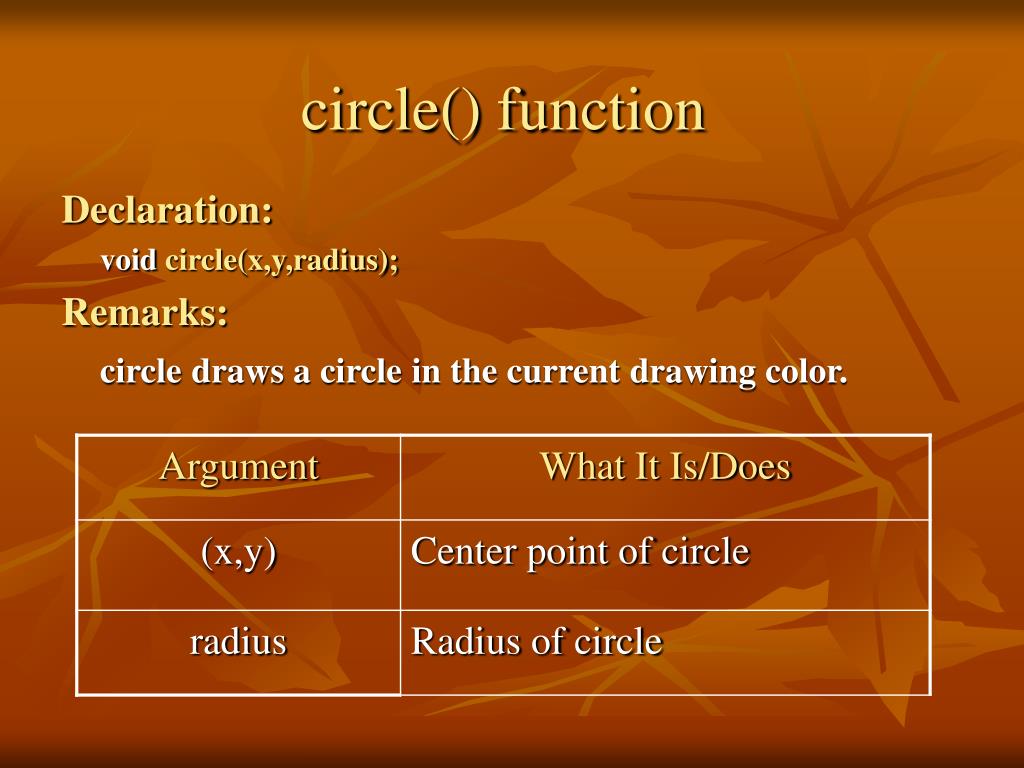 circle() function

Declaration:

void circle(x,y,radius);

Remarks:

circle draws a circle in the current drawing color.

| Argument | What It Is/Does |
|---|---|
| (x,y) | Center point of circle |
| radius | Radius of circle |